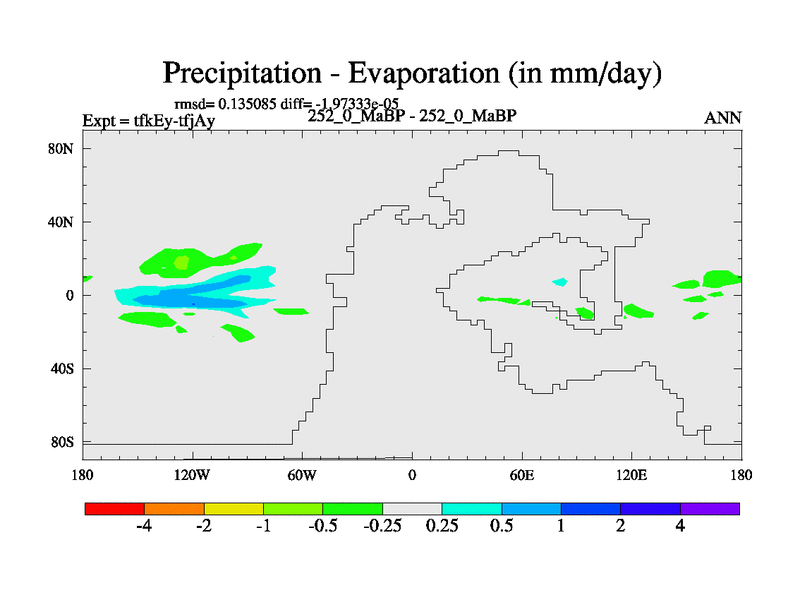 Precipitation - Evaporation (in mm/day)

rmsd= 0.135085 diff= -1.97333e-05
Expt = tfkEy-tfjAy
252_0_MaBP - 252_0_MaBP
ANN

80N
40N
0
40S
80S

180
120W
60W
0
60E
120E
180

-4
-2
-1
-0.5
-0.25
0.25
0.5
1
2
4